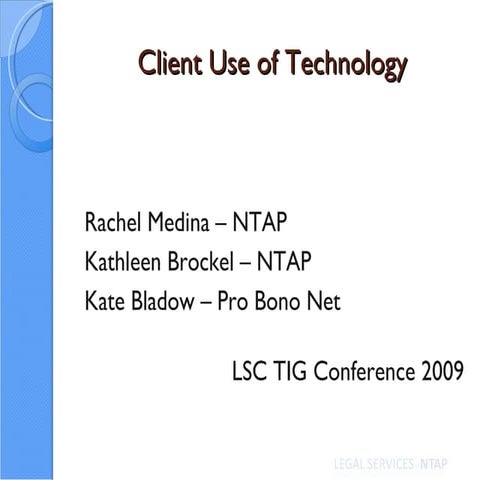 Client Use of Technology

Rachel Medina – NTAP
Kathleen Brockel – NTAP
Kate Bladow – Pro Bono Net

LSC TIG Conference 2009

LEGAL SERVICES NTAP